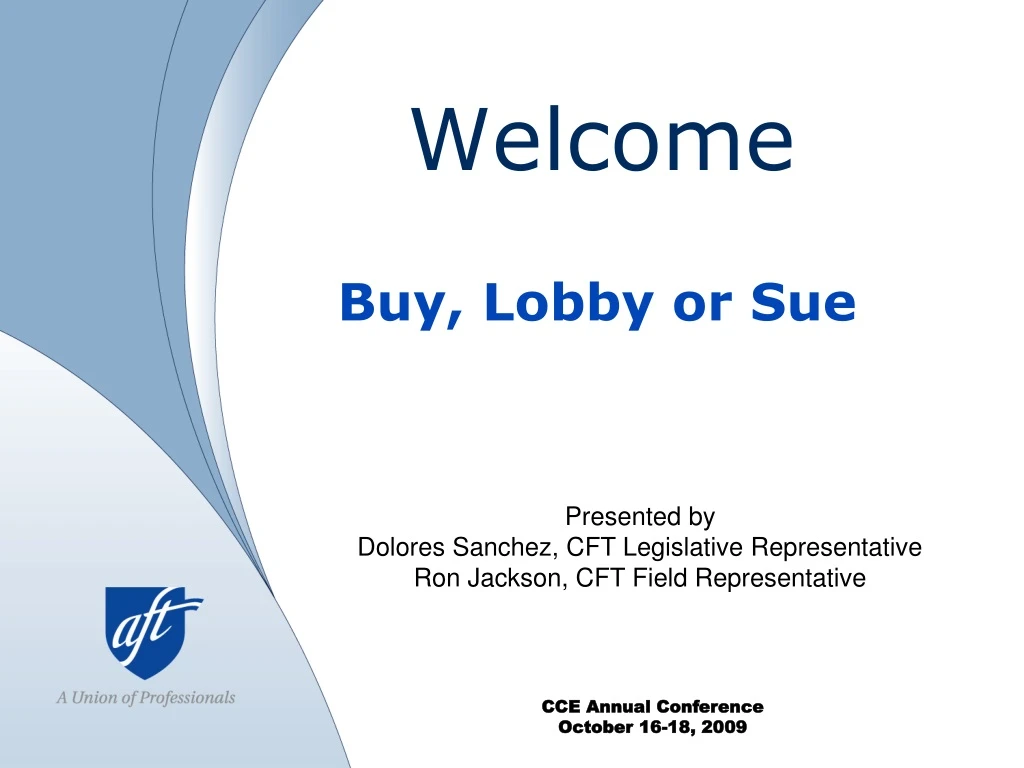 Welcome

Buy, Lobby or Sue

Presented by
Dolores Sanchez, CFT Legislative Representative
Ron Jackson, CFT Field Representative

aft
A Union of Professionals

CCE Annual Conference
October 16-18, 2009